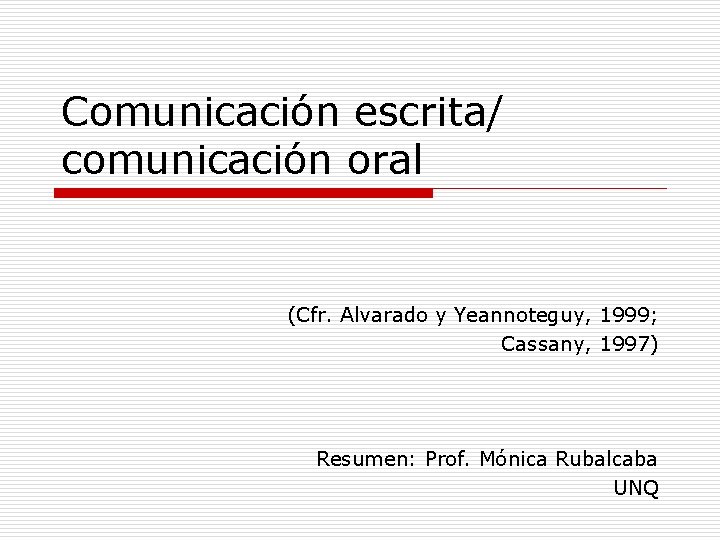 Comunicación escrita/ comunicación oral

(Cfr. Alvarado y Yeannoteguy, 1999; Cassany, 1997)

Resumen: Prof. Mónica Rubalcaba
UNQ